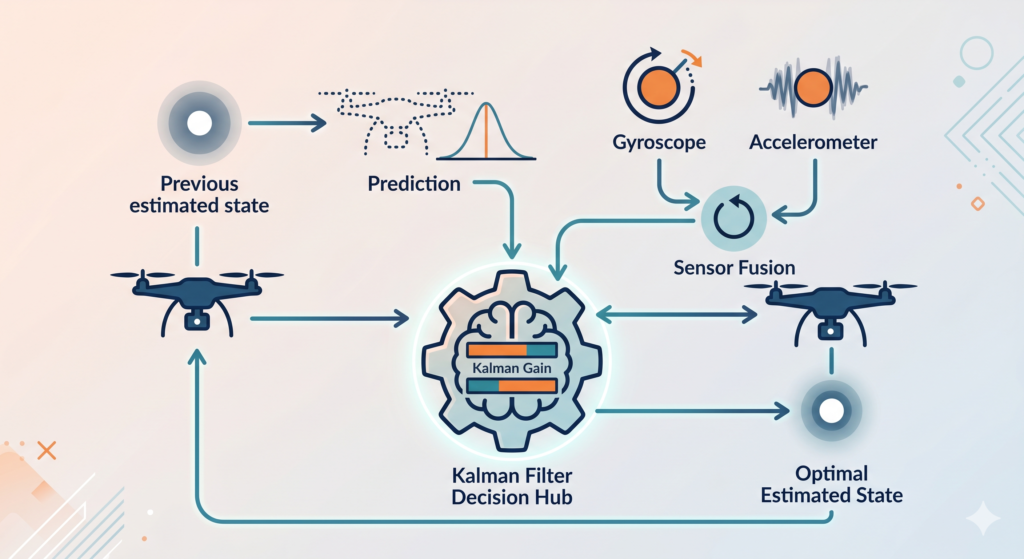 Previous estimated state

Prediction

Gyroscope

Accelerometer

Sensor Fusion

Kalman Gain

Kalman Filter Decision Hub

Optimal Estimated State